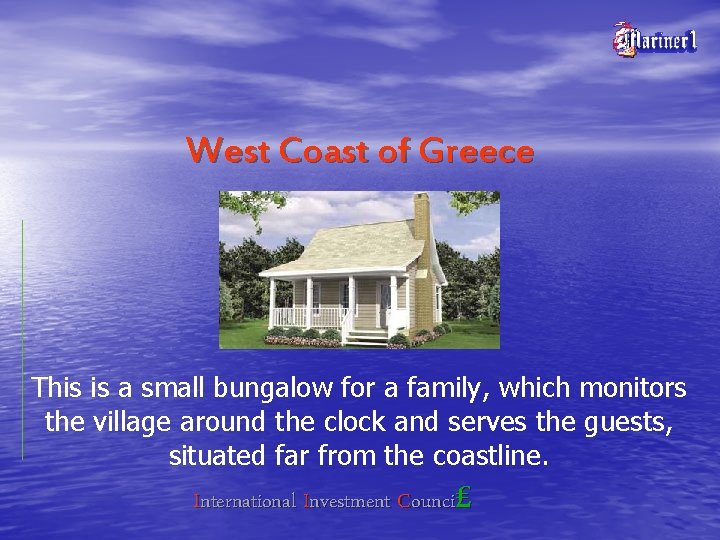 Mariner1

West Coast of Greece

This is a small bungalow for a family, which monitors the village around the clock and serves the guests, situated far from the coastline.

International Investment Counci£